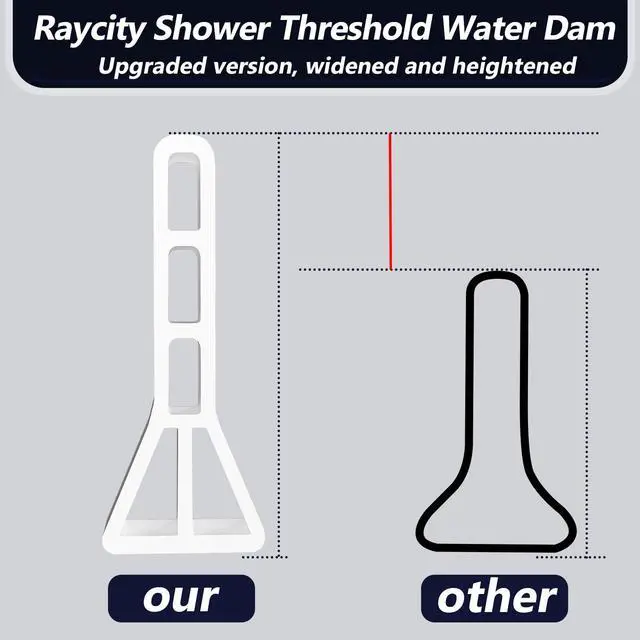 Raycity Shower Threshold Water Dam
Upgraded version, widened and heightened

our

other